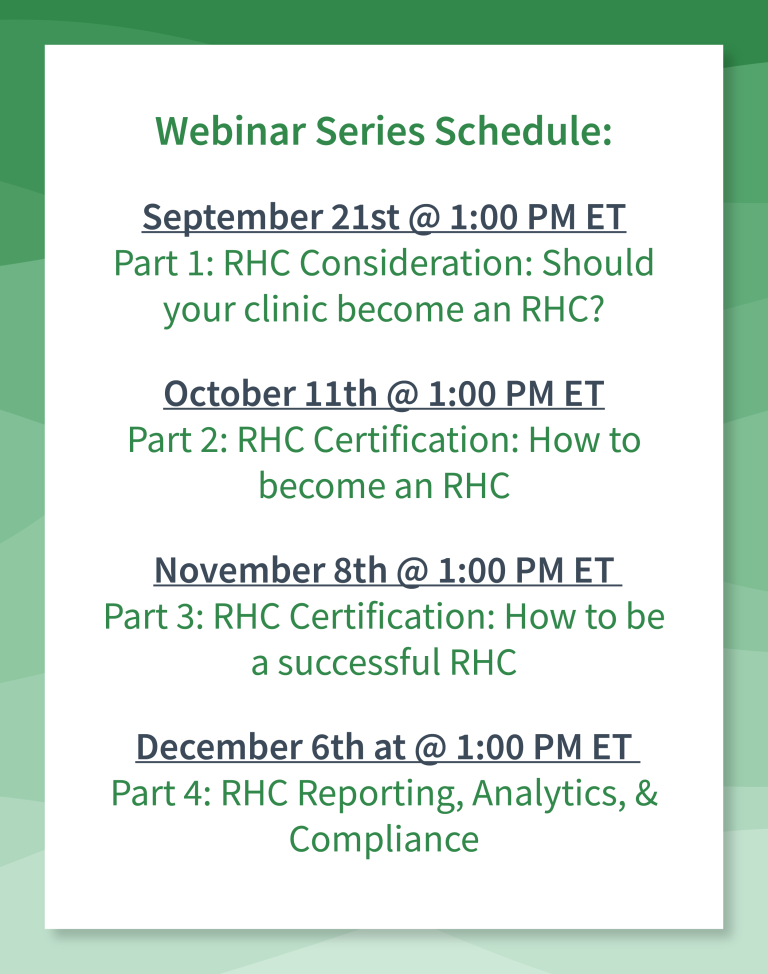 Webinar Series Schedule:

September 21st @ 1:00 PM ET
Part 1: RHC Consideration: Should your clinic become an RHC?

October 11th @ 1:00 PM ET
Part 2: RHC Certification: How to become an RHC

November 8th @ 1:00 PM ET
Part 3: RHC Certification: How to be a successful RHC

December 6th at @ 1:00 PM ET
Part 4: RHC Reporting, Analytics, & Compliance